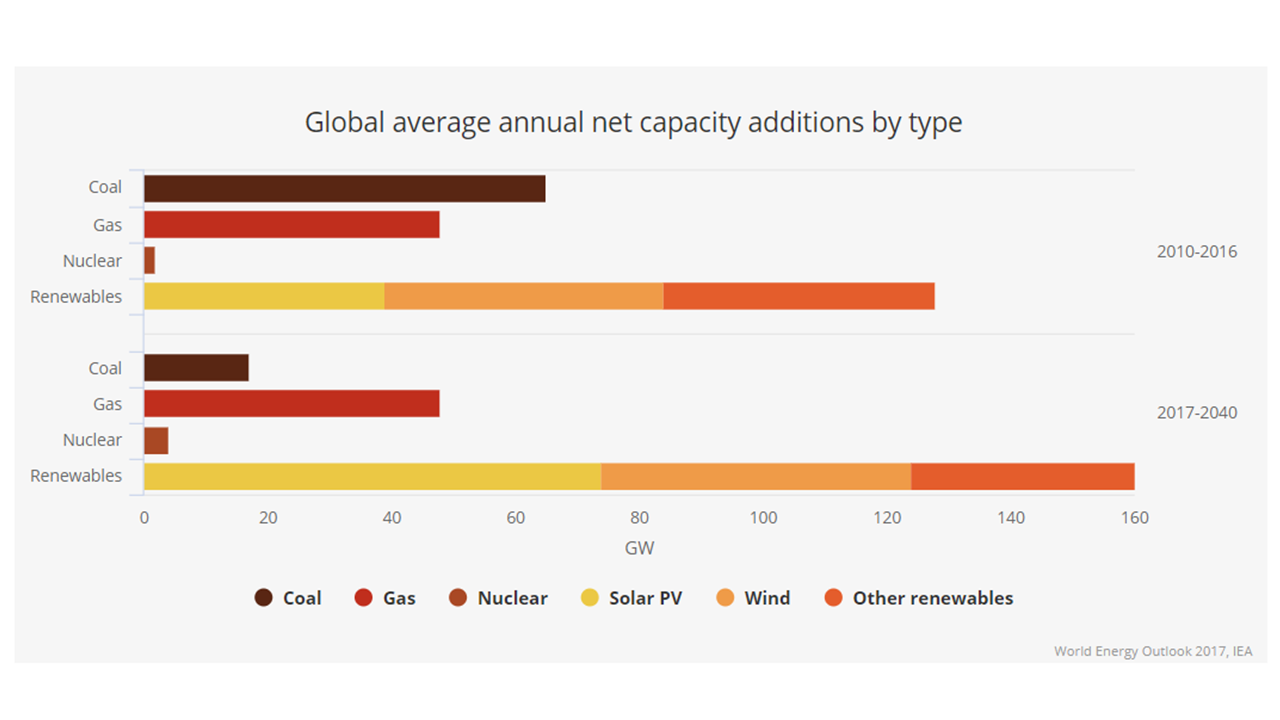 Global average annual net capacity additions by type

Coal
Gas
Nuclear
Renewables

2010-2016

Coal
Gas
Nuclear
Renewables

2017-2040

0 20 40 60 80 100 120 140 160
GW

Coal Gas Nuclear Solar PV Wind Other renewables

World Energy Outlook 2017, IEA